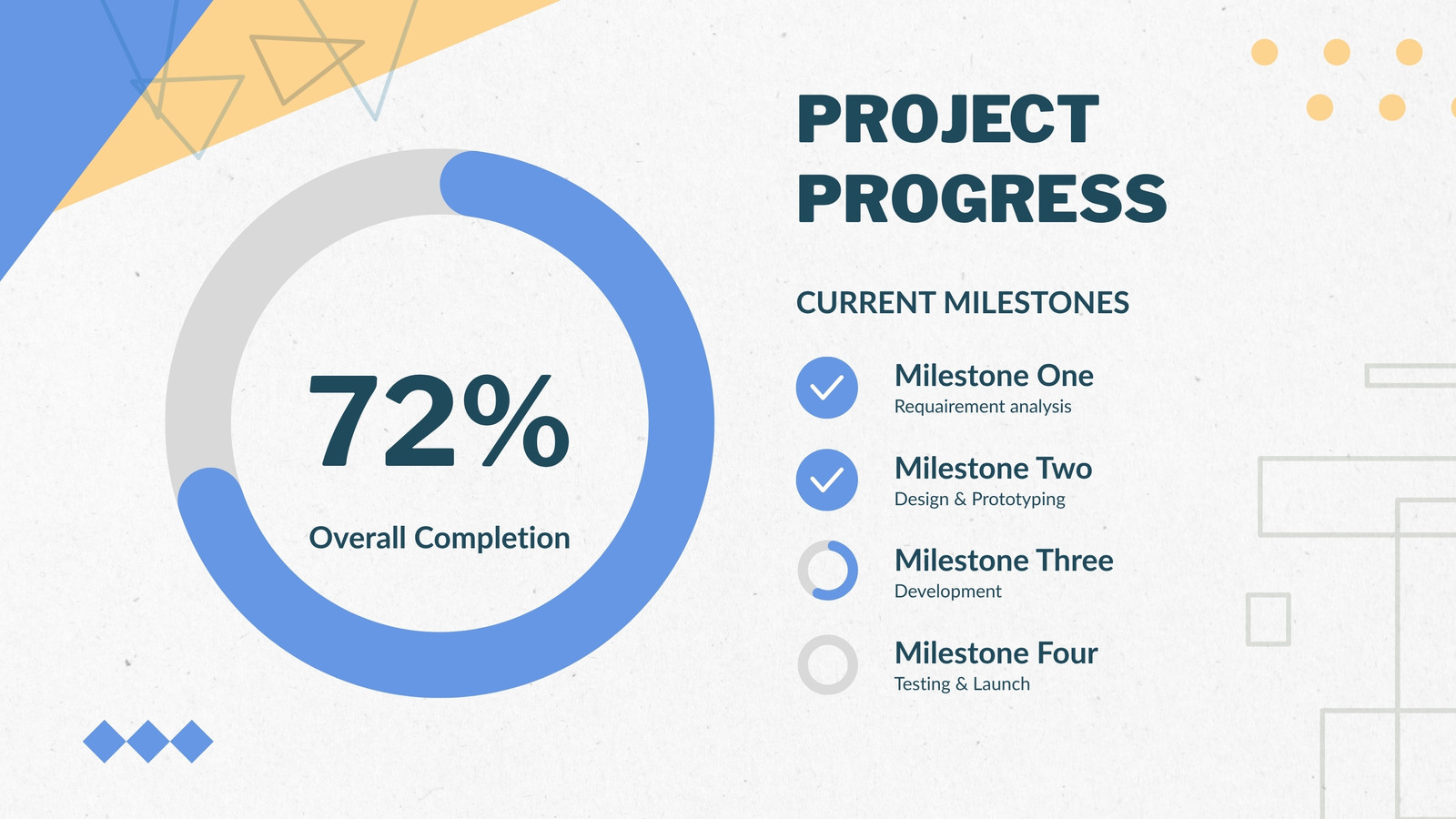 72%

Overall Completion

PROJECT PROGRESS

CURRENT MILESTONES

Milestone One
Requairement analysis

Milestone Two
Design & Prototyping

Milestone Three
Development

Milestone Four
Testing & Launch